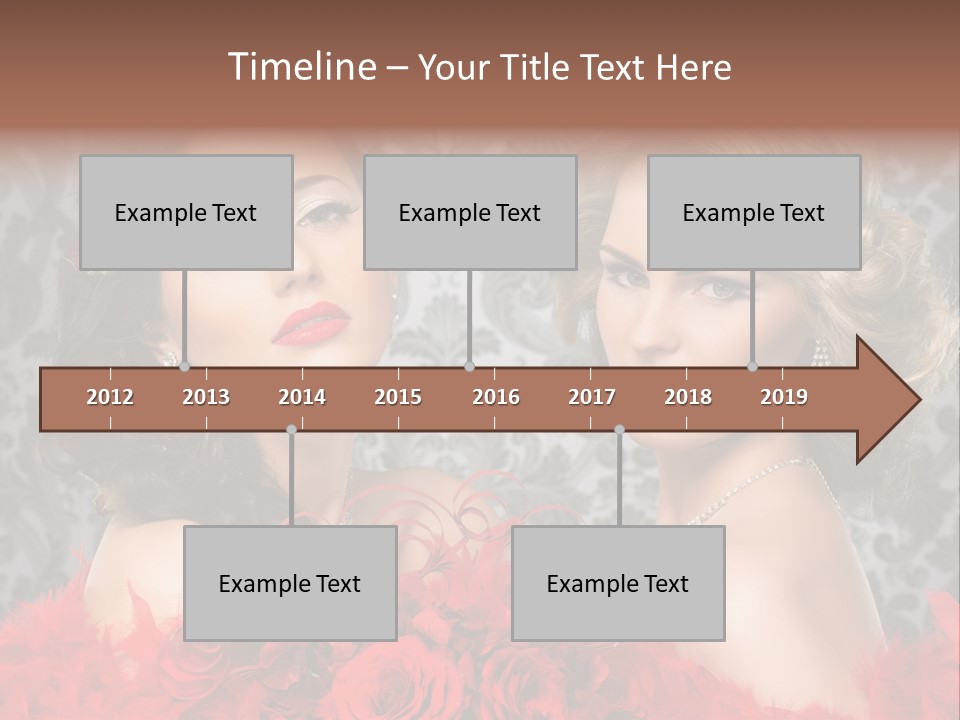 Timeline – Your Title Text Here

Example Text

Example Text

Example Text

2012
2013
2014
2015
2016
2017
2018
2019

Example Text

Example Text